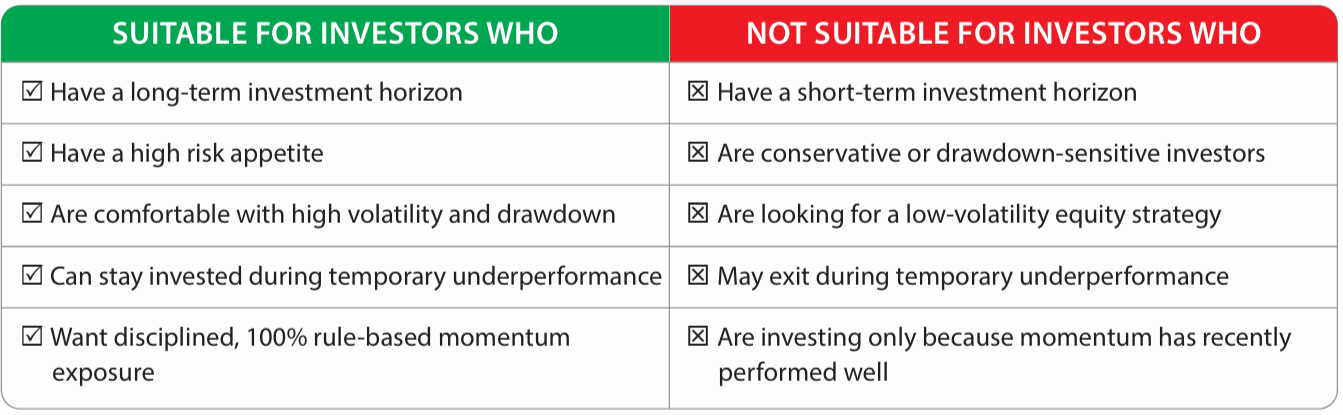 | SUITABLE FOR INVESTORS WHO | NOT SUITABLE FOR INVESTORS WHO |
|---|---|
| ☑ Have a long-term investment horizon | ☒ Have a short-term investment horizon |
| ☑ Have a high risk appetite | ☒ Are conservative or drawdown-sensitive investors |
| ☑ Are comfortable with high volatility and drawdown | ☒ Are looking for a low-volatility equity strategy |
| ☑ Can stay invested during temporary underperformance | ☒ May exit during temporary underperformance |
| ☑ Want disciplined, 100% rule-based momentum exposure | ☒ Are investing only because momentum has recently performed well |